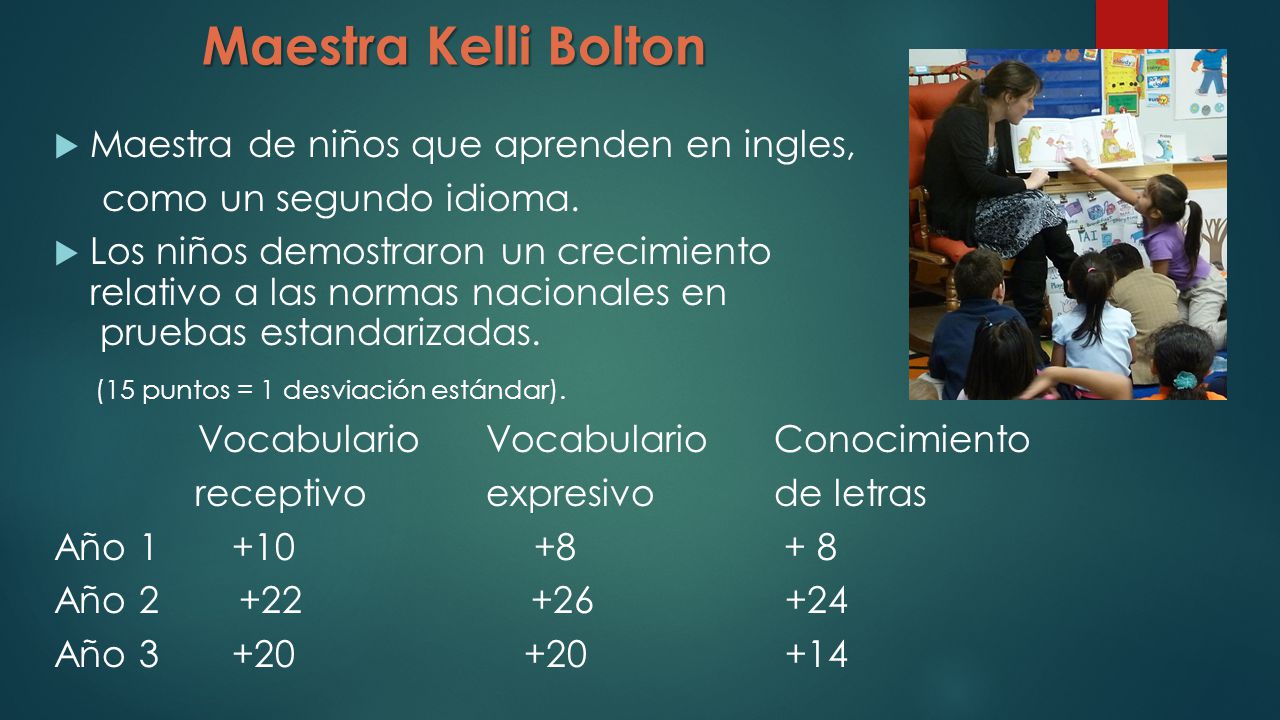 Maestra Kelli Bolton

Maestra de niños que aprenden en ingles, como un segundo idioma.

Los niños demostraron un crecimiento relativo a las normas nacionales en pruebas estandarizadas.

(15 puntos = 1 desviación estándar).

| | Vocabulario receptivo | Vocabulario expresivo | Conocimiento de letras |
|---|---|---|---|
| Año 1 | +10 | +8 | + 8 |
| Año 2 | +22 | +26 | +24 |
| Año 3 | +20 | +20 | +14 |